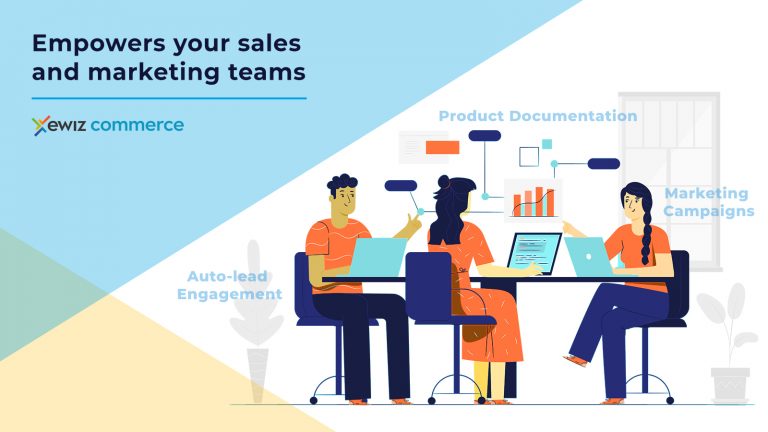 Empowers your sales and marketing teams

Xewiz commerce

Product Documentation

Marketing Campaigns

Auto-lead Engagement